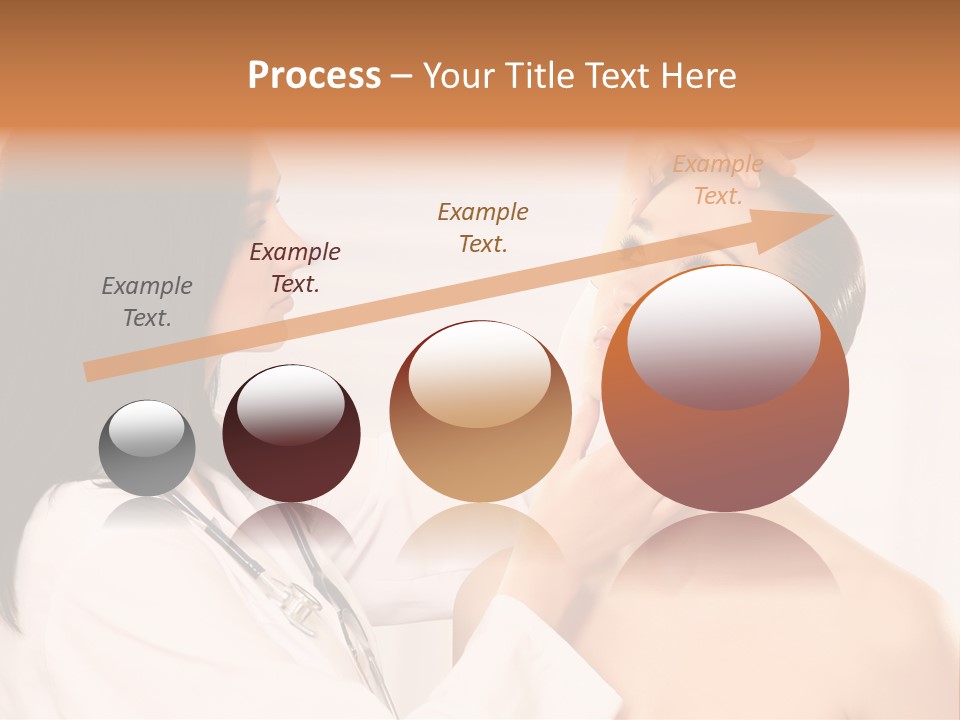 Process – Your Title Text Here

Example Text.

Example Text.

Example Text.

Example Text.